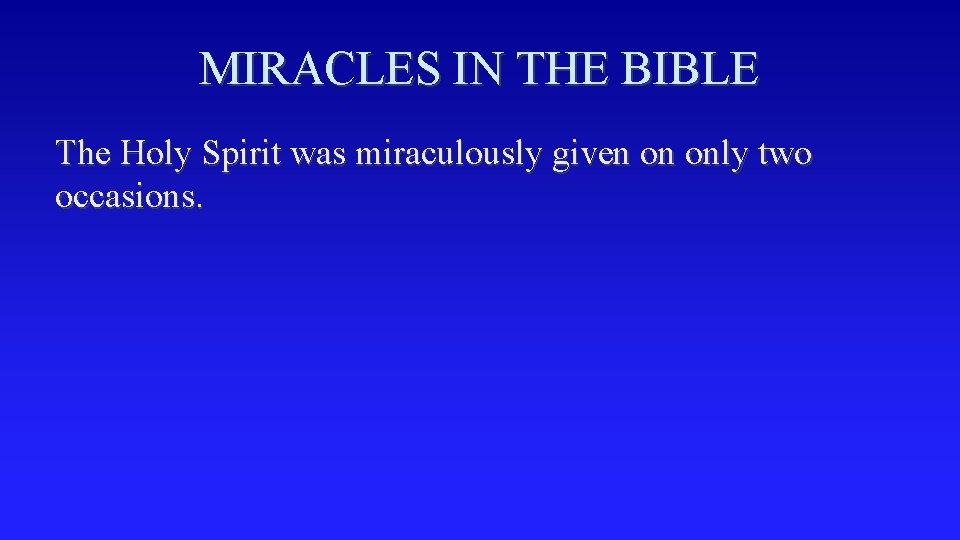 MIRACLES IN THE BIBLE

The Holy Spirit was miraculously given on only two occasions.